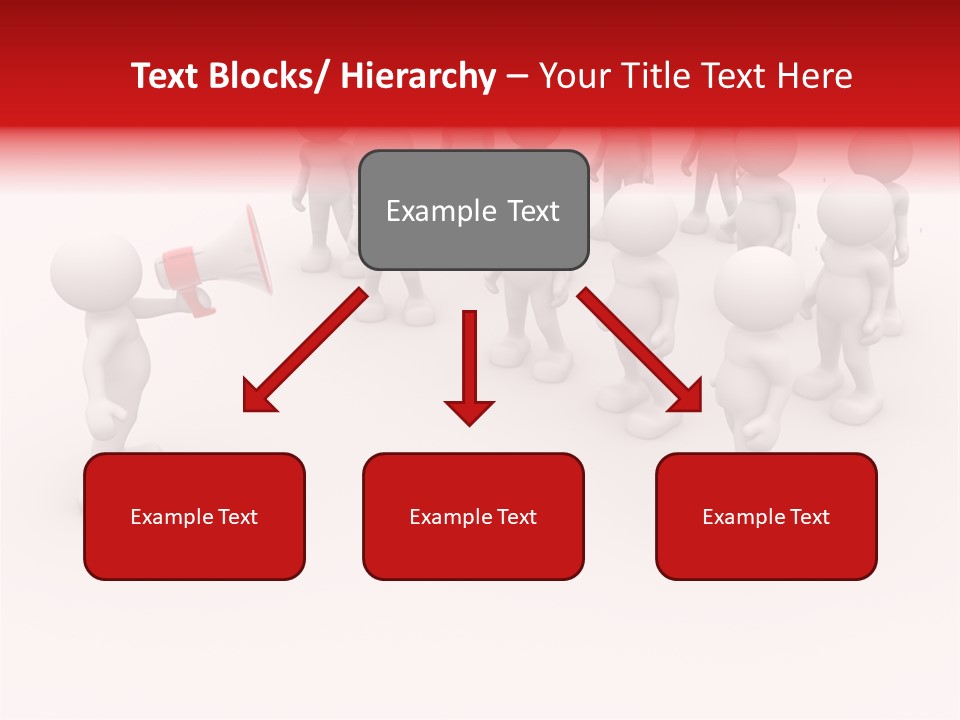 Text Blocks/ Hierarchy – Your Title Text Here

Example Text

Example Text

Example Text

Example Text